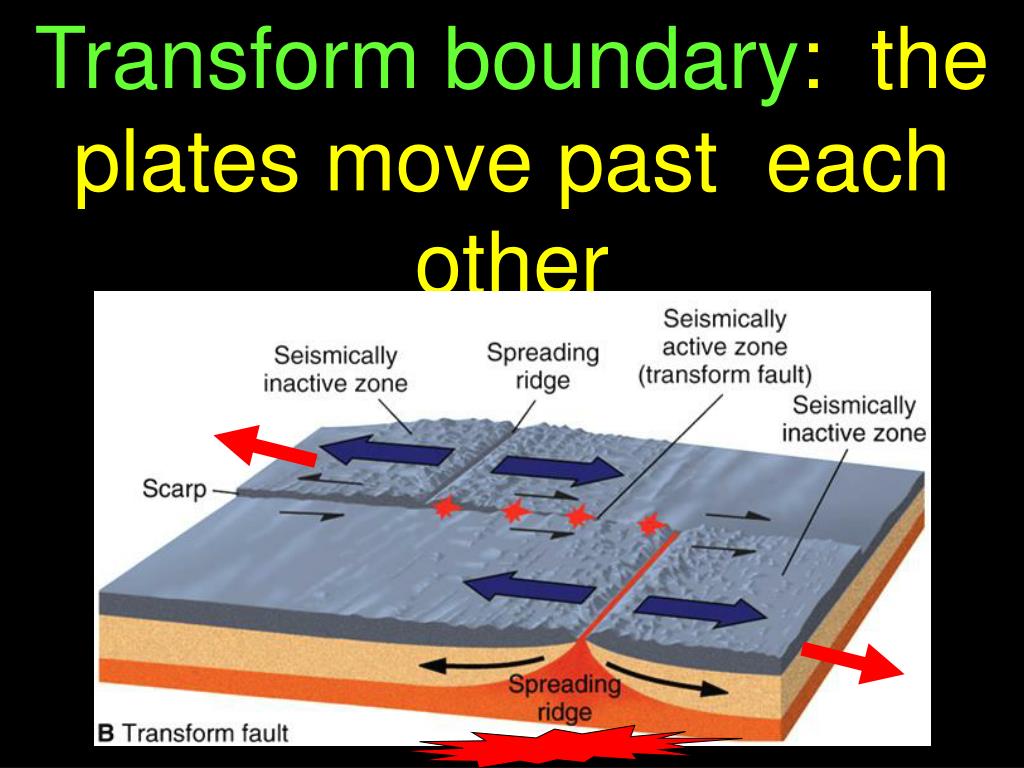 Transform boundary: the plates move past each other

Seismically inactive zone

Spreading ridge

Seismically active zone (transform fault)

Seismically inactive zone

Scarp

Spreading ridge

B Transform fault